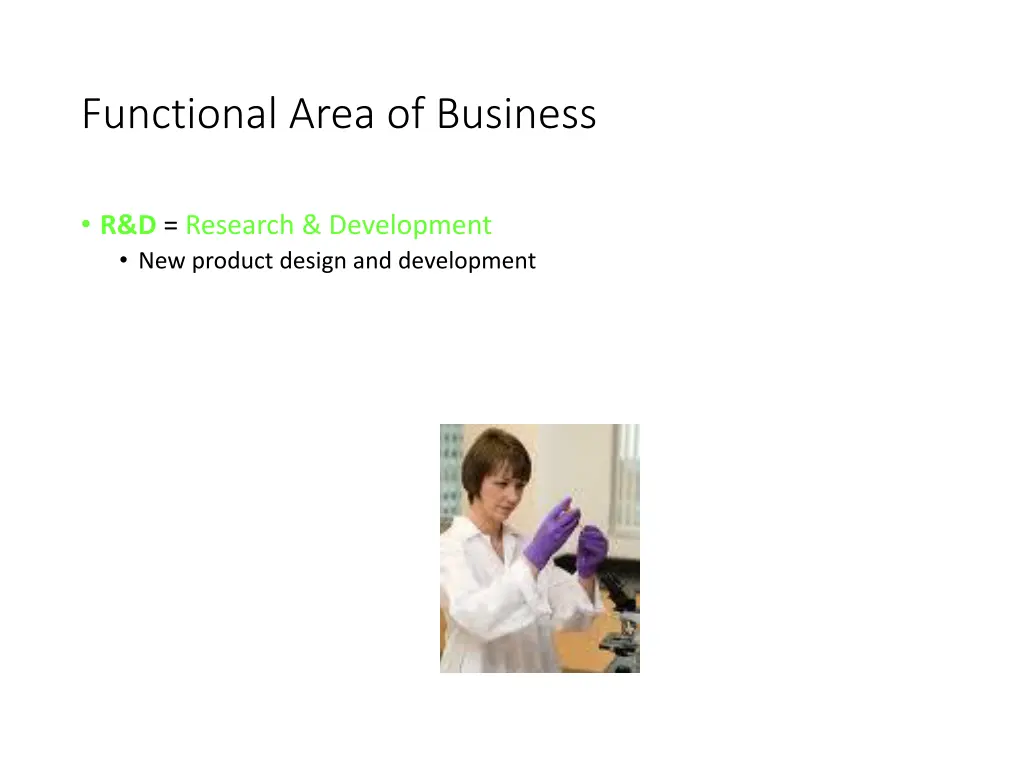 Functional Area of Business

• R&D = Research & Development
  • New product design and development